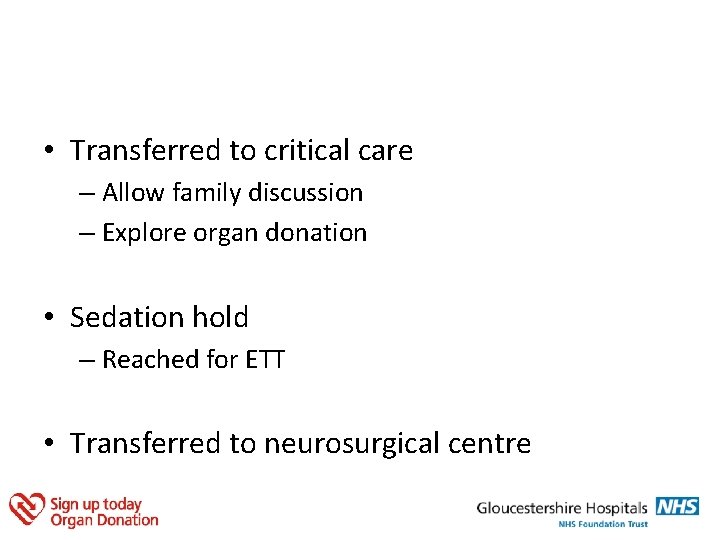 • Transferred to critical care
– Allow family discussion
– Explore organ donation

• Sedation hold
– Reached for ETT

• Transferred to neurosurgical centre

Sign up today
Organ Donation

Gloucestershire Hospitals NHS
NHS Foundation Trust